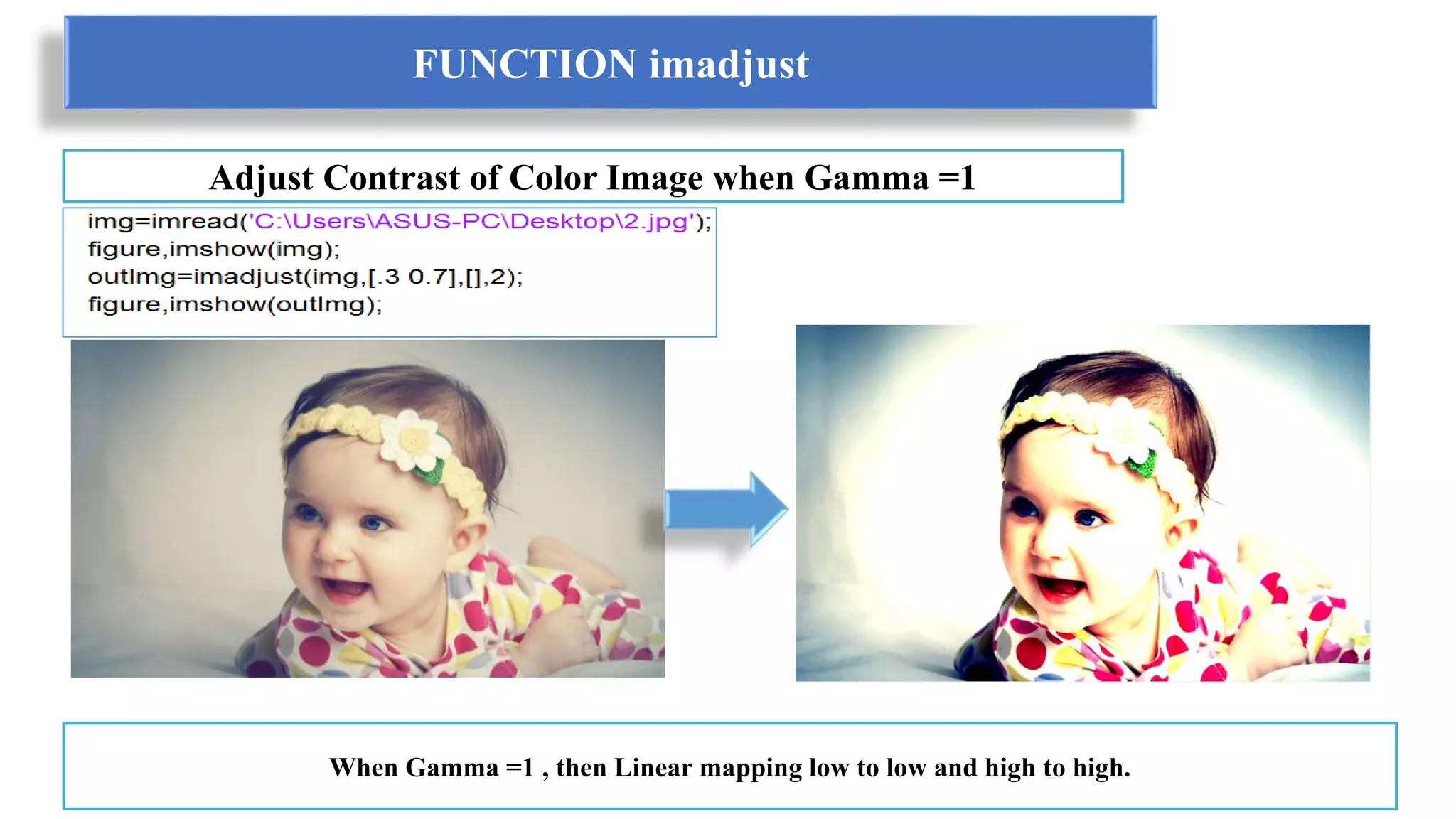 FUNCTION imadjust

Adjust Contrast of Color Image when Gamma =1

img=imread('C:\Users\ASUS-PC\Desktop\2.jpg');
figure,imshow(img);
outImg=imadjust(img,[.3 0.7],[],2);
figure,imshow(outImg);

When Gamma =1 , then Linear mapping low to low and high to high.